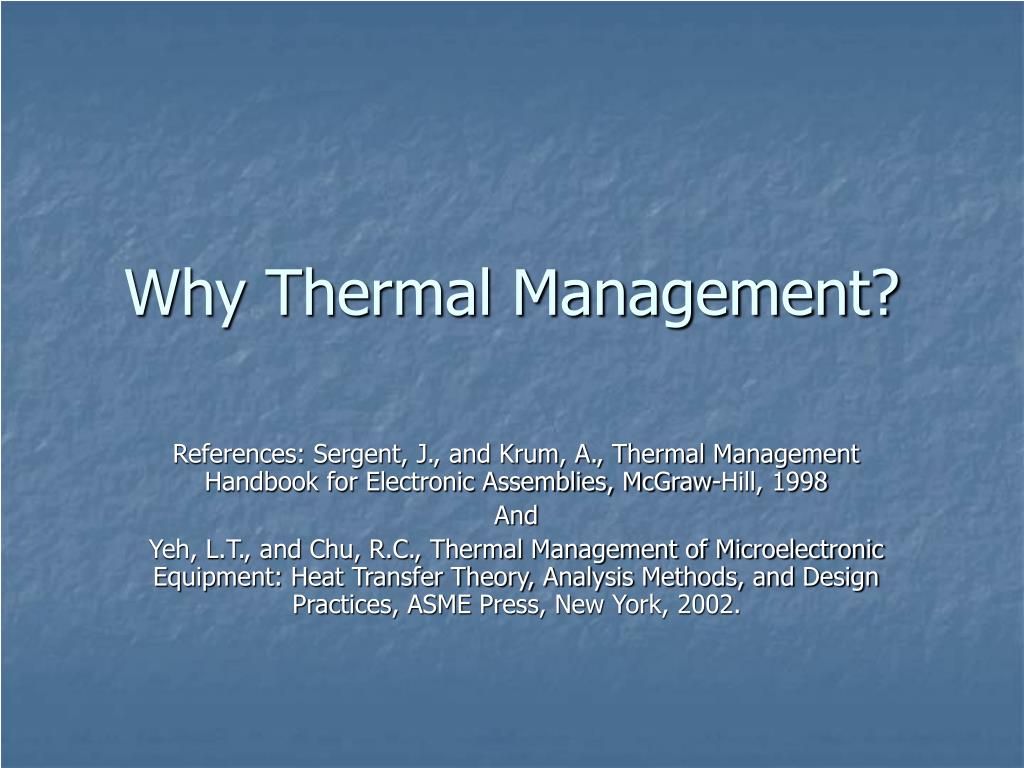 Why Thermal Management?

References: Sergent, J., and Krum, A., Thermal Management Handbook for Electronic Assemblies, McGraw-Hill, 1998

And

Yeh, L.T., and Chu, R.C., Thermal Management of Microelectronic Equipment: Heat Transfer Theory, Analysis Methods, and Design Practices, ASME Press, New York, 2002.